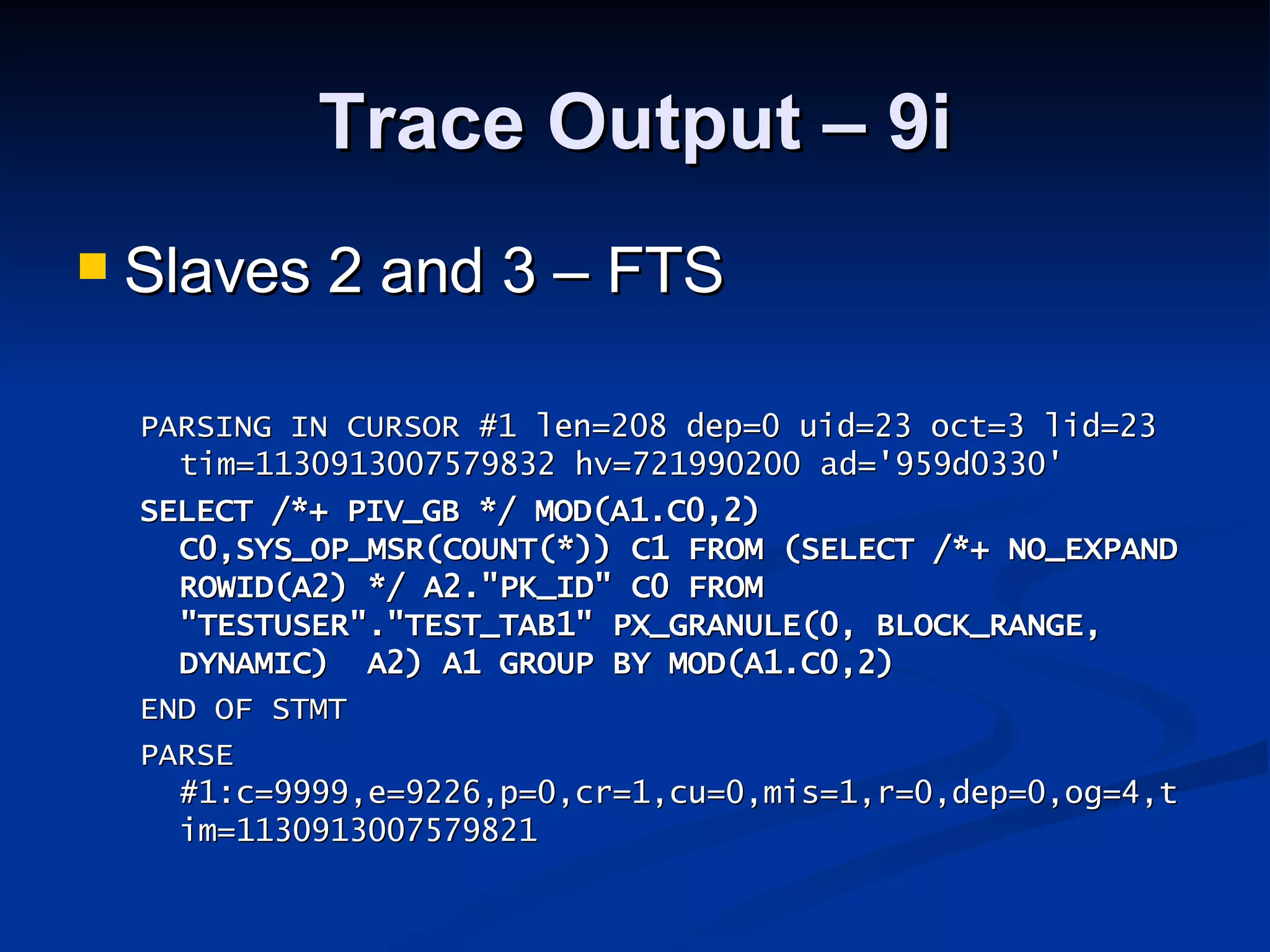 Trace Output – 9i

Slaves 2 and 3 – FTS

PARSING IN CURSOR #1 len=208 dep=0 uid=23 oct=3 lid=23 tim=1130913007579832 hv=721990200 ad='959d0330'

SELECT /*+ PIV_GB */ MOD(A1.C0,2) C0,SYS_OP_MSR(COUNT(*)) C1 FROM (SELECT /*+ NO_EXPAND ROWID(A2) */ A2."PK_ID" C0 FROM "TESTUSER"."TEST_TAB1" PX_GRANULE(0, BLOCK_RANGE, DYNAMIC)  A2) A1 GROUP BY MOD(A1.C0,2)

END OF STMT

PARSE #1:c=9999,e=9226,p=0,cr=1,cu=0,mis=1,r=0,dep=0,og=4,tim=1130913007579821